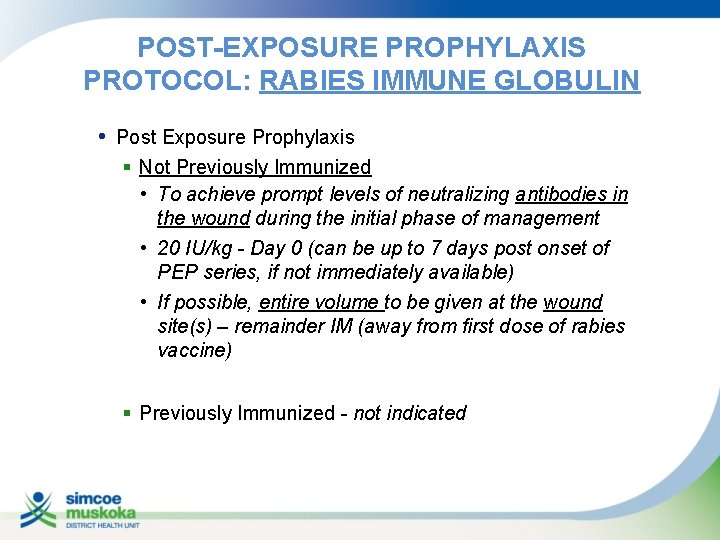 POST-EXPOSURE PROPHYLAXIS PROTOCOL: RABIES IMMUNE GLOBULIN

• Post Exposure Prophylaxis

▪ Not Previously Immunized

• To achieve prompt levels of neutralizing antibodies in the wound during the initial phase of management

• 20 IU/kg - Day 0 (can be up to 7 days post onset of PEP series, if not immediately available)

• If possible, entire volume to be given at the wound site(s) – remainder IM (away from first dose of rabies vaccine)

▪ Previously Immunized - not indicated

simcoe muskoka
DISTRICT HEALTH UNIT